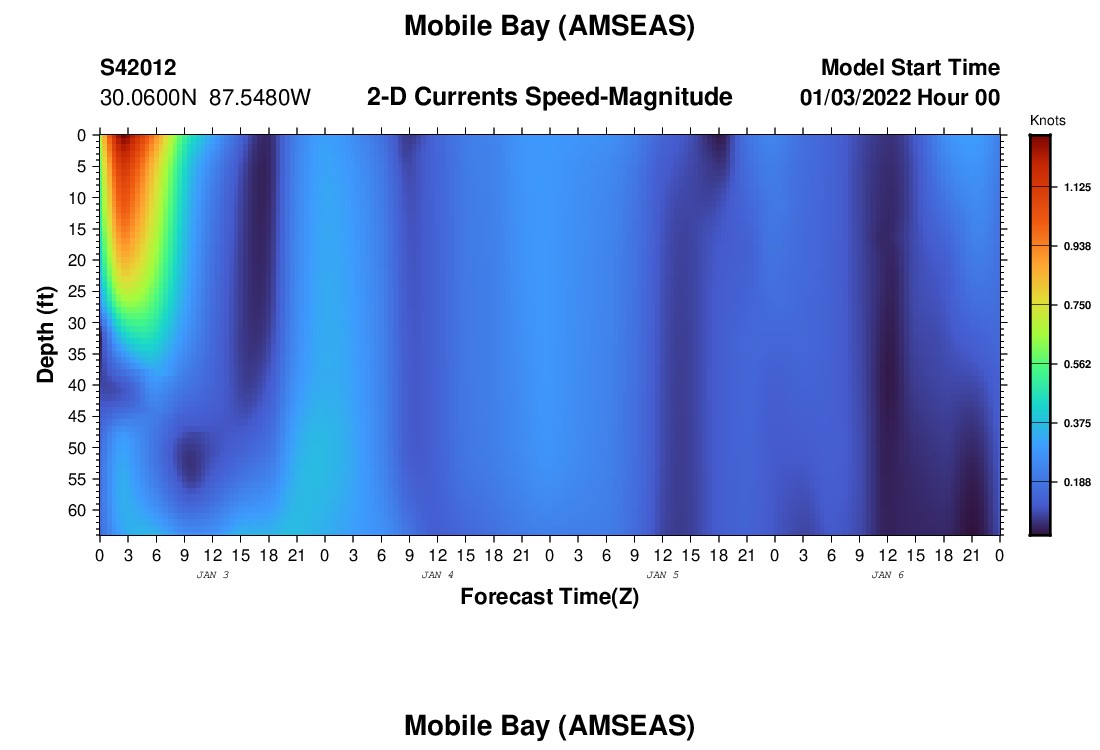 Mobile Bay (AMSEAS)

S42012
30.0600N 87.5480W

2-D Currents Speed-Magnitude

Model Start Time
01/03/2022 Hour 00

Knots

1.125
0.938
0.750
0.562
0.375
0.188

Depth (ft)

0
5
10
15
20
25
30
35
40
45
50
55
60

0 3 6 9 12 15 18 21 0 3 6 9 12 15 18 21 0 3 6 9 12 15 18 21 0 3 6 9 12 15 18 21 0

JAN 3
JAN 4
JAN 5
JAN 6

Forecast Time(Z)

Mobile Bay (AMSEAS)